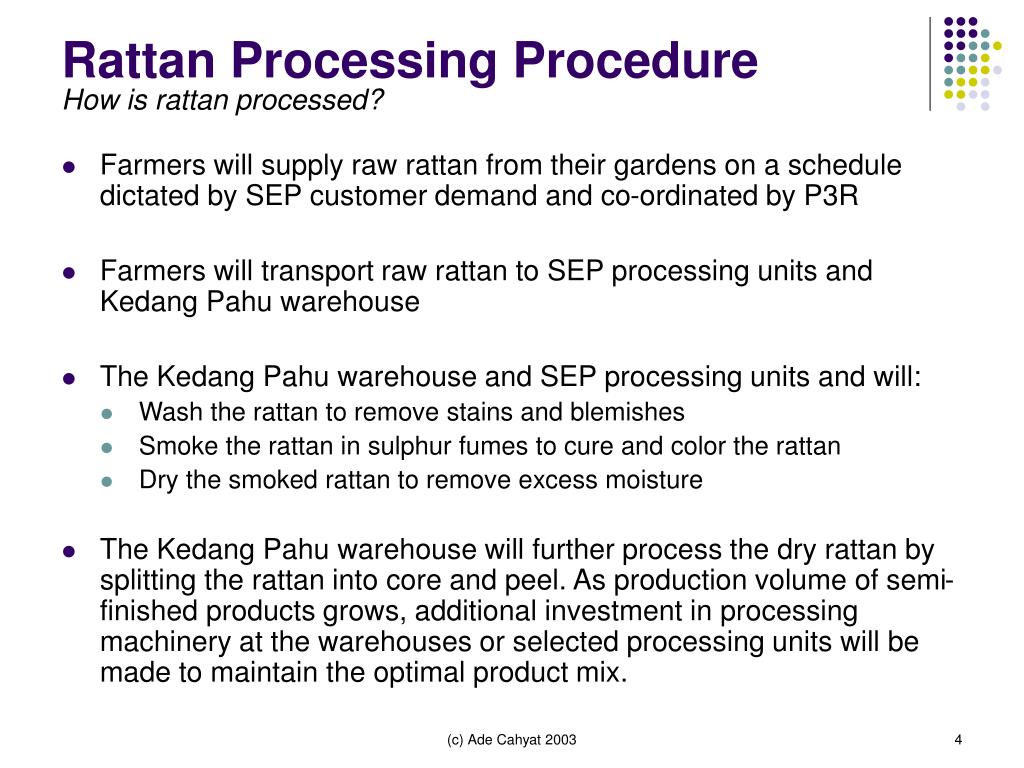 Rattan Processing Procedure
How is rattan processed?

- Farmers will supply raw rattan from their gardens on a schedule dictated by SEP customer demand and co-ordinated by P3R

- Farmers will transport raw rattan to SEP processing units and Kedang Pahu warehouse

- The Kedang Pahu warehouse and SEP processing units and will:
  - Wash the rattan to remove stains and blemishes
  - Smoke the rattan in sulphur fumes to cure and color the rattan
  - Dry the smoked rattan to remove excess moisture

- The Kedang Pahu warehouse will further process the dry rattan by splitting the rattan into core and peel. As production volume of semi-finished products grows, additional investment in processing machinery at the warehouses or selected processing units will be made to maintain the optimal product mix.

(c) Ade Cahyat 2003

4